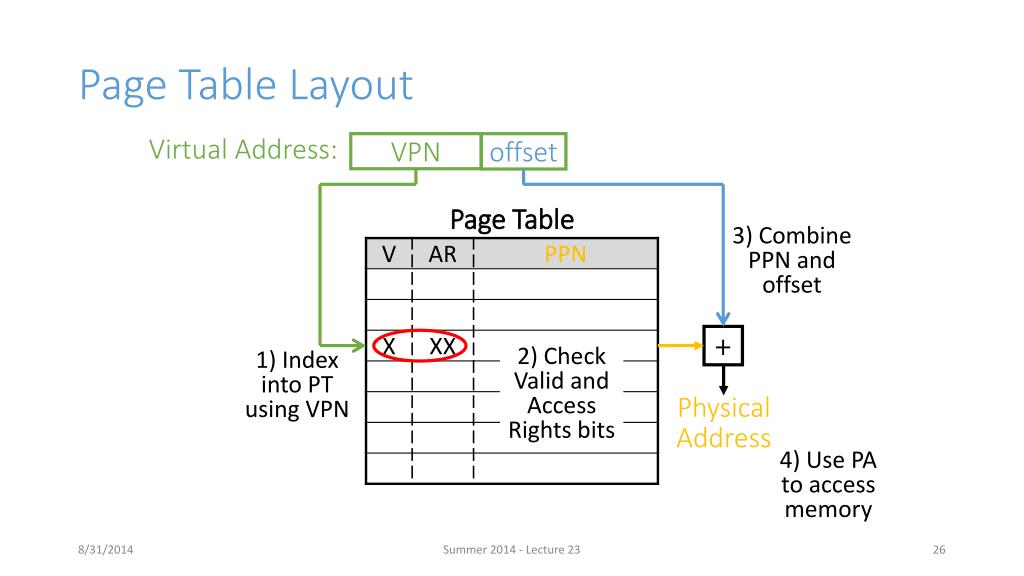 Page Table Layout

Virtual Address: VPN offset

Page Table

| V | AR | PPN |
|---|---|---|
| | | |
| | | |
| X | XX | |
| | | |
| | | |
| | | |
| | | |

1) Index into PT using VPN

2) Check Valid and Access Rights bits

3) Combine PPN and offset

+

Physical Address

4) Use PA to access memory

8/31/2014

Summer 2014 - Lecture 23

26